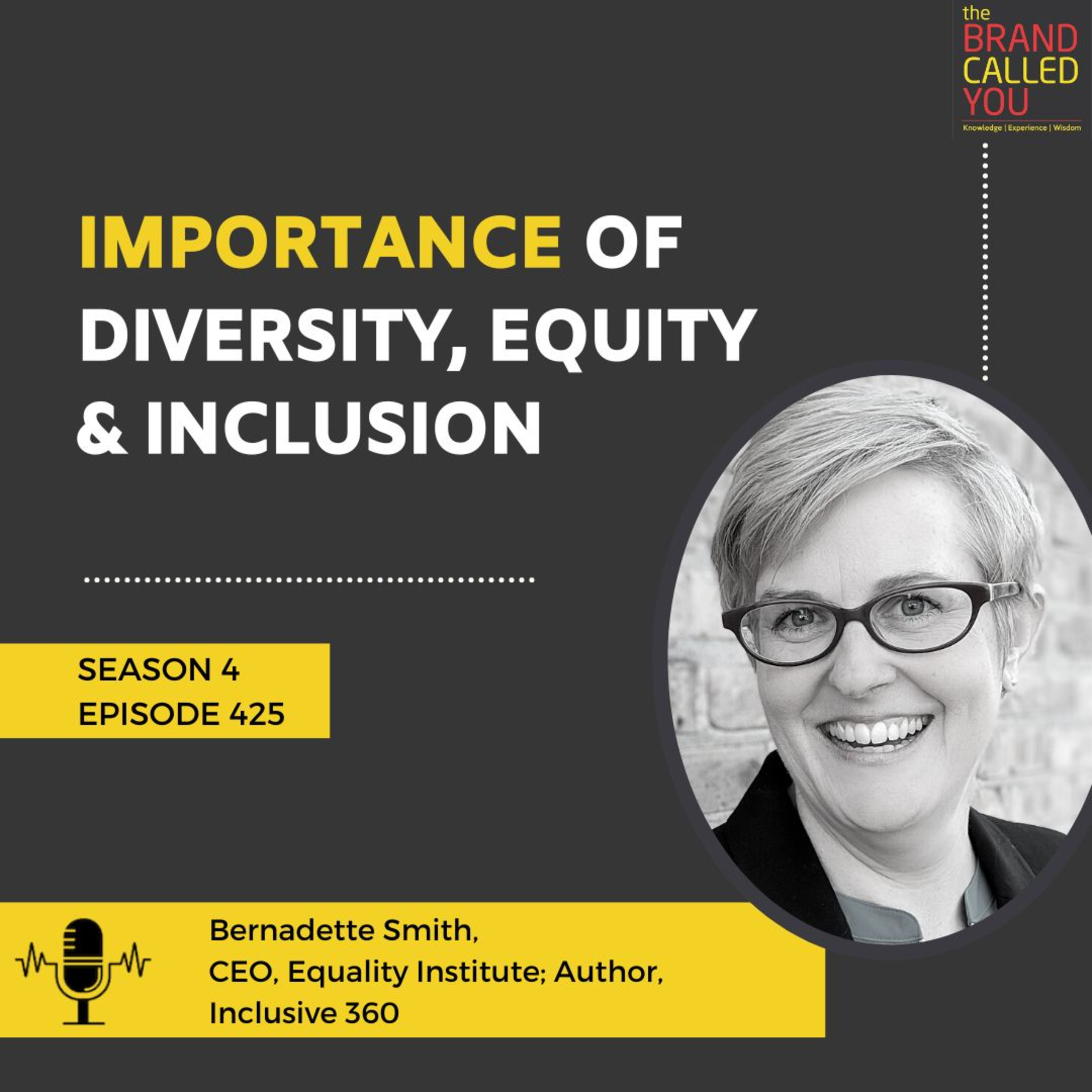 the BRAND CALLED YOU
Knowledge | Experience | Wisdom

IMPORTANCE OF DIVERSITY, EQUITY & INCLUSION

SEASON 4
EPISODE 425

Bernadette Smith,
CEO, Equality Institute; Author,
Inclusive 360